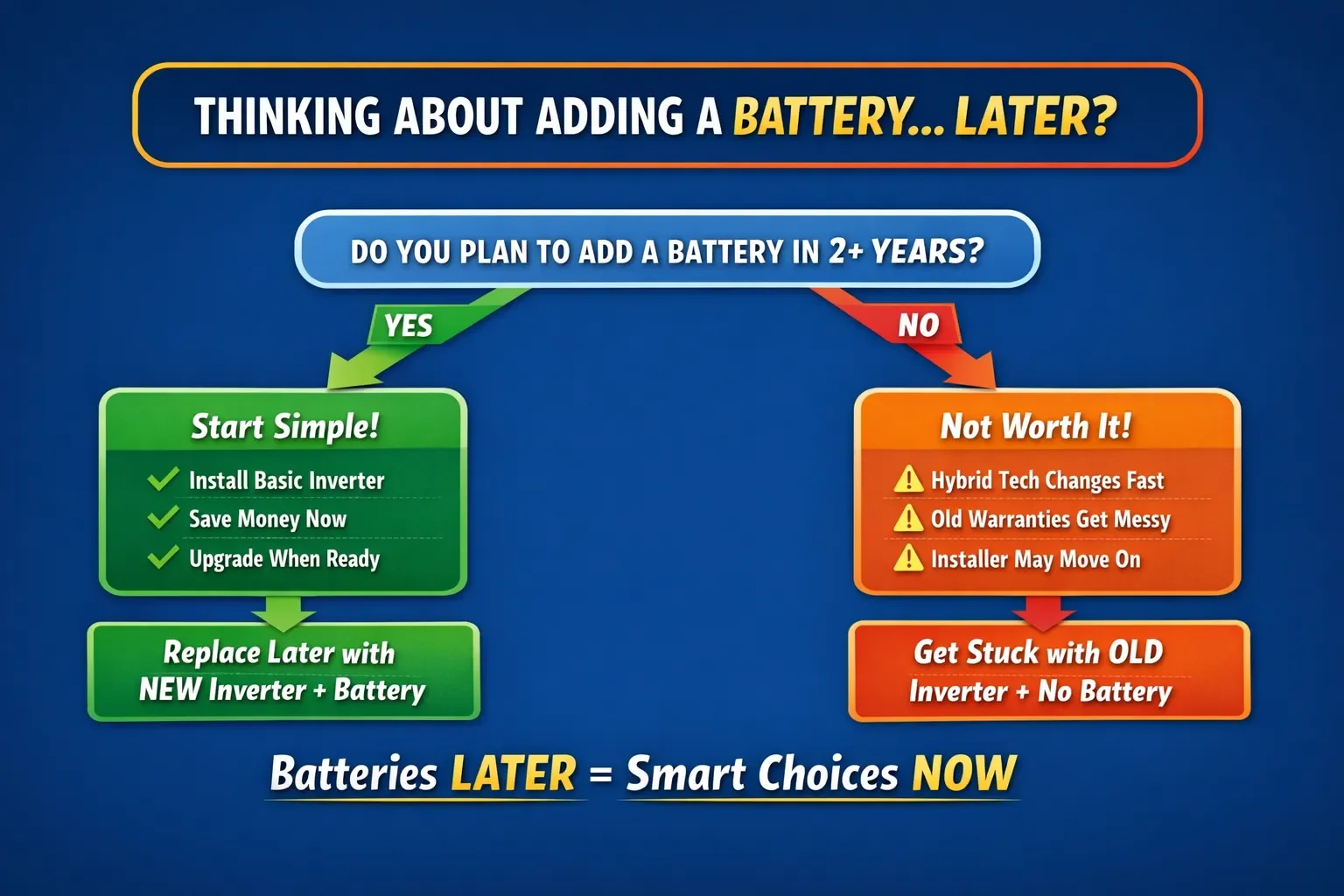 THINKING ABOUT ADDING A BATTERY... LATER?

DO YOU PLAN TO ADD A BATTERY IN 2+ YEARS?

YES

NO

Start Simple!
Install Basic Inverter
Save Money Now
Upgrade When Ready

Replace Later with NEW Inverter + Battery

Not Worth It!
Hybrid Tech Changes Fast
Old Warranties Get Messy
Installer May Move On

Get Stuck with OLD Inverter + No Battery

Batteries LATER = Smart Choices NOW